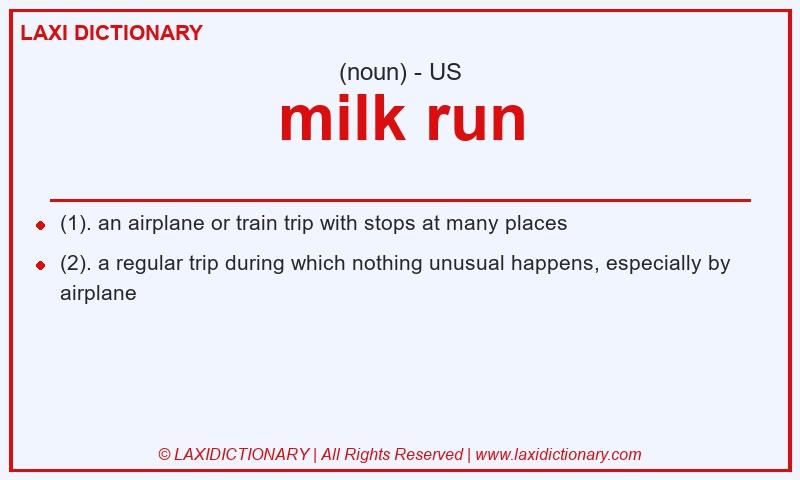 LAXI DICTIONARY

(noun) - US

milk run

- (1). an airplane or train trip with stops at many places
- (2). a regular trip during which nothing unusual happens, especially by airplane

© LAXIDICTIONARY | All Rights Reserved | www.laxidictionary.com